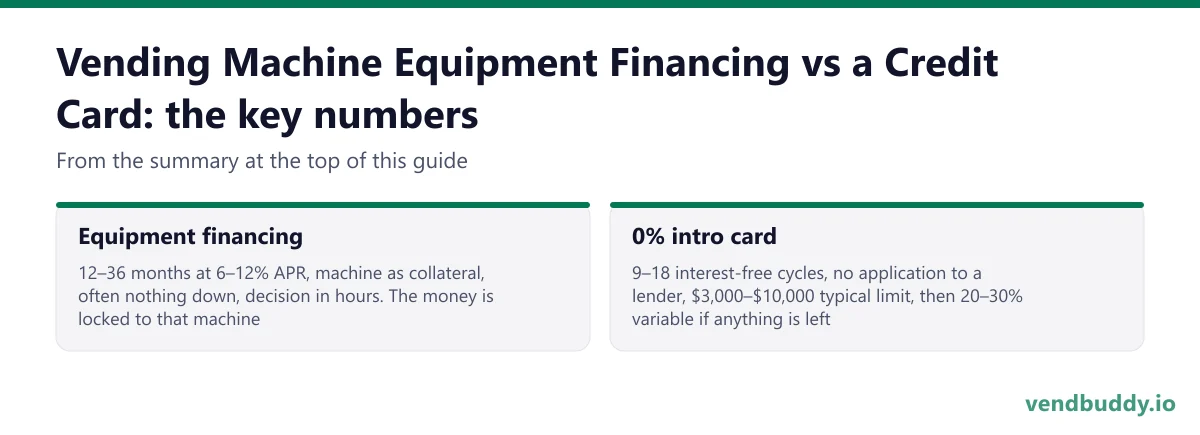 Vending Machine Equipment Financing vs a Credit Card: the key numbers

From the summary at the top of this guide

Equipment financing

12–36 months at 6–12% APR, machine as collateral, often nothing down, decision in hours. The money is locked to that machine

0% intro card

9–18 interest-free cycles, no application to a lender, $3,000–$10,000 typical limit, then 20–30% variable if anything is left

vendbuddy.io